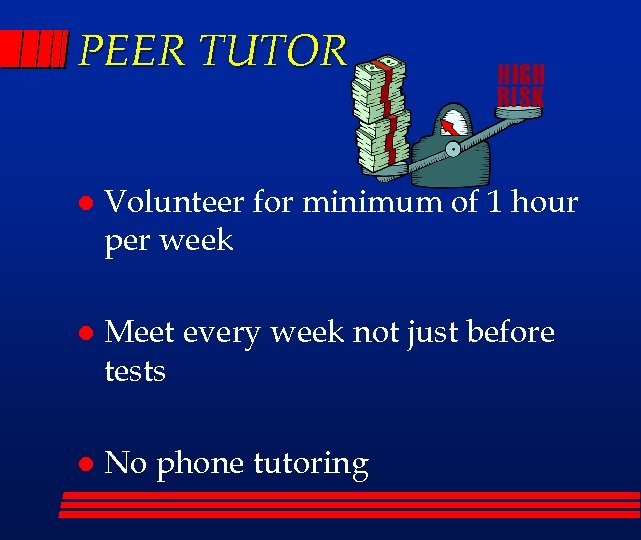 PEER TUTOR

HIGH RISK

• Volunteer for minimum of 1 hour per week

• Meet every week not just before tests

• No phone tutoring